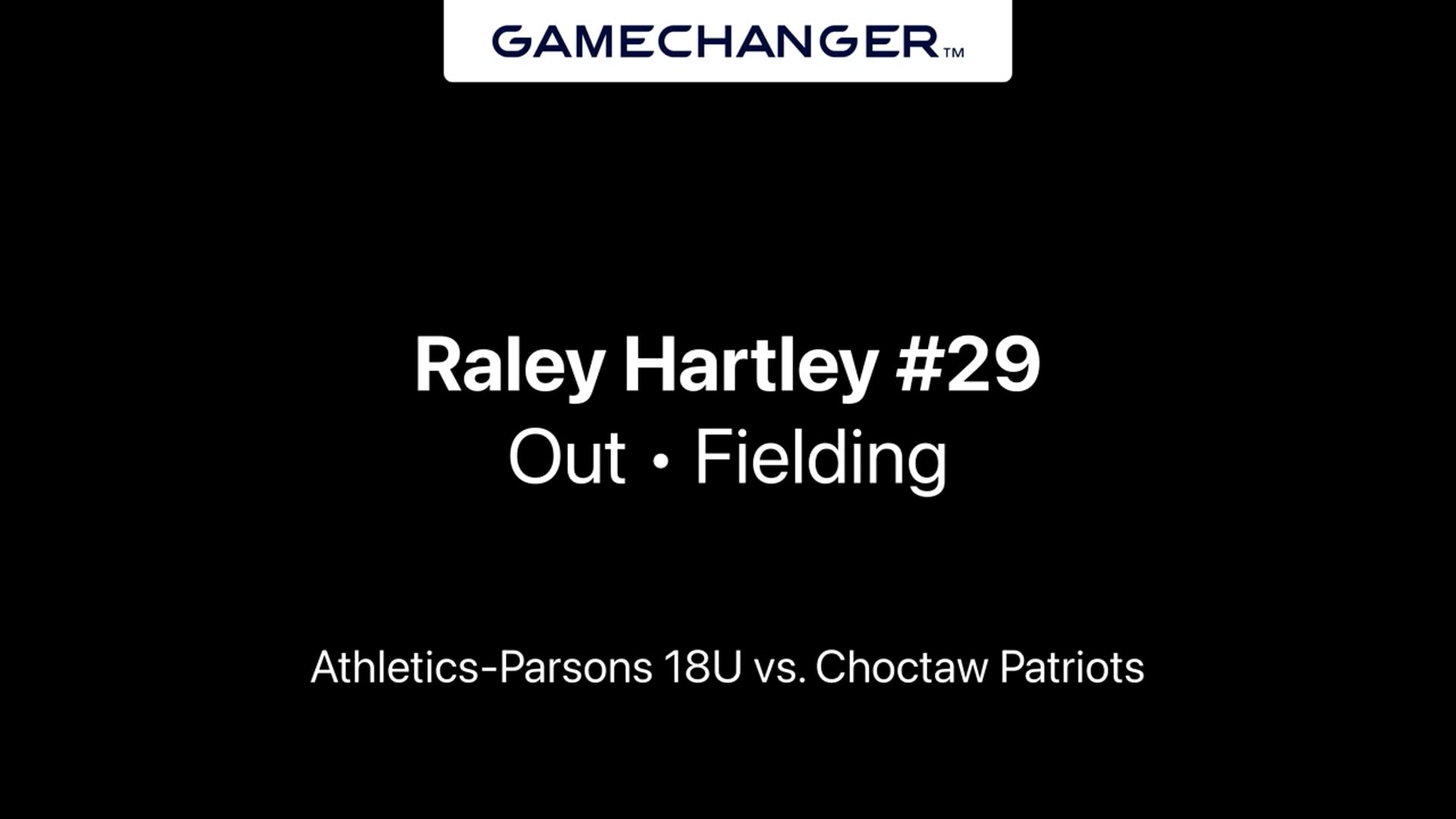 GAMECHANGER™

Raley Hartley #29
Out • Fielding

Athletics-Parsons 18U vs. Choctaw Patriots